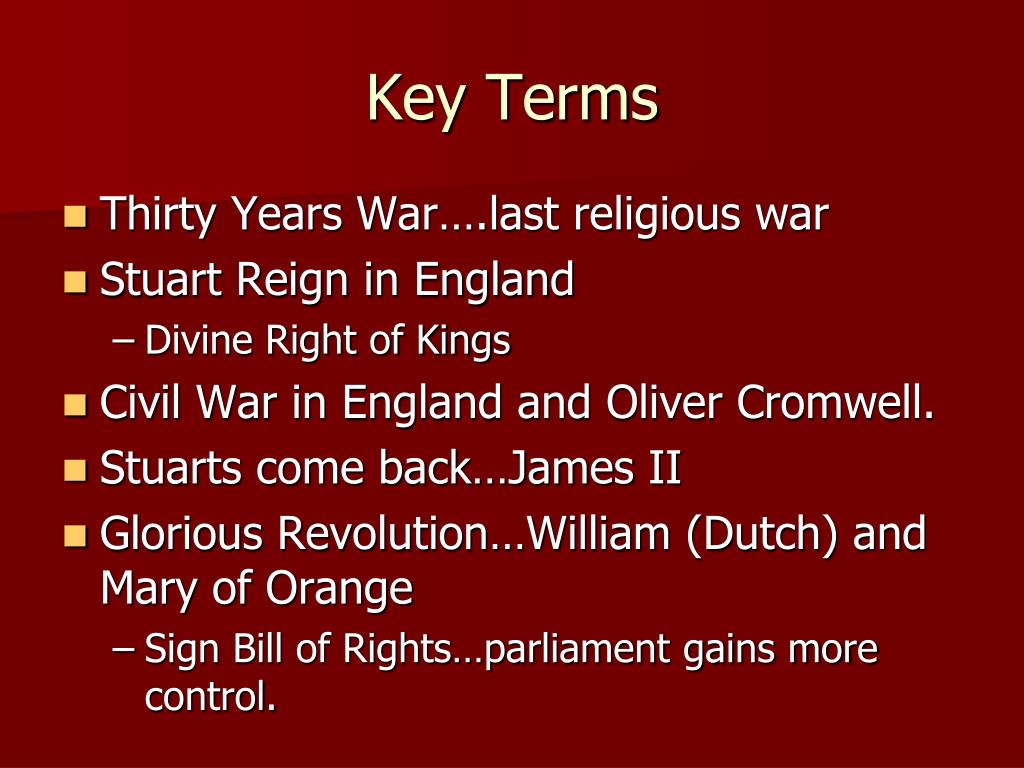 Key Terms

- Thirty Years War….last religious war
- Stuart Reign in England
  – Divine Right of Kings
- Civil War in England and Oliver Cromwell.
- Stuarts come back…James II
- Glorious Revolution…William (Dutch) and Mary of Orange
  – Sign Bill of Rights…parliament gains more control.